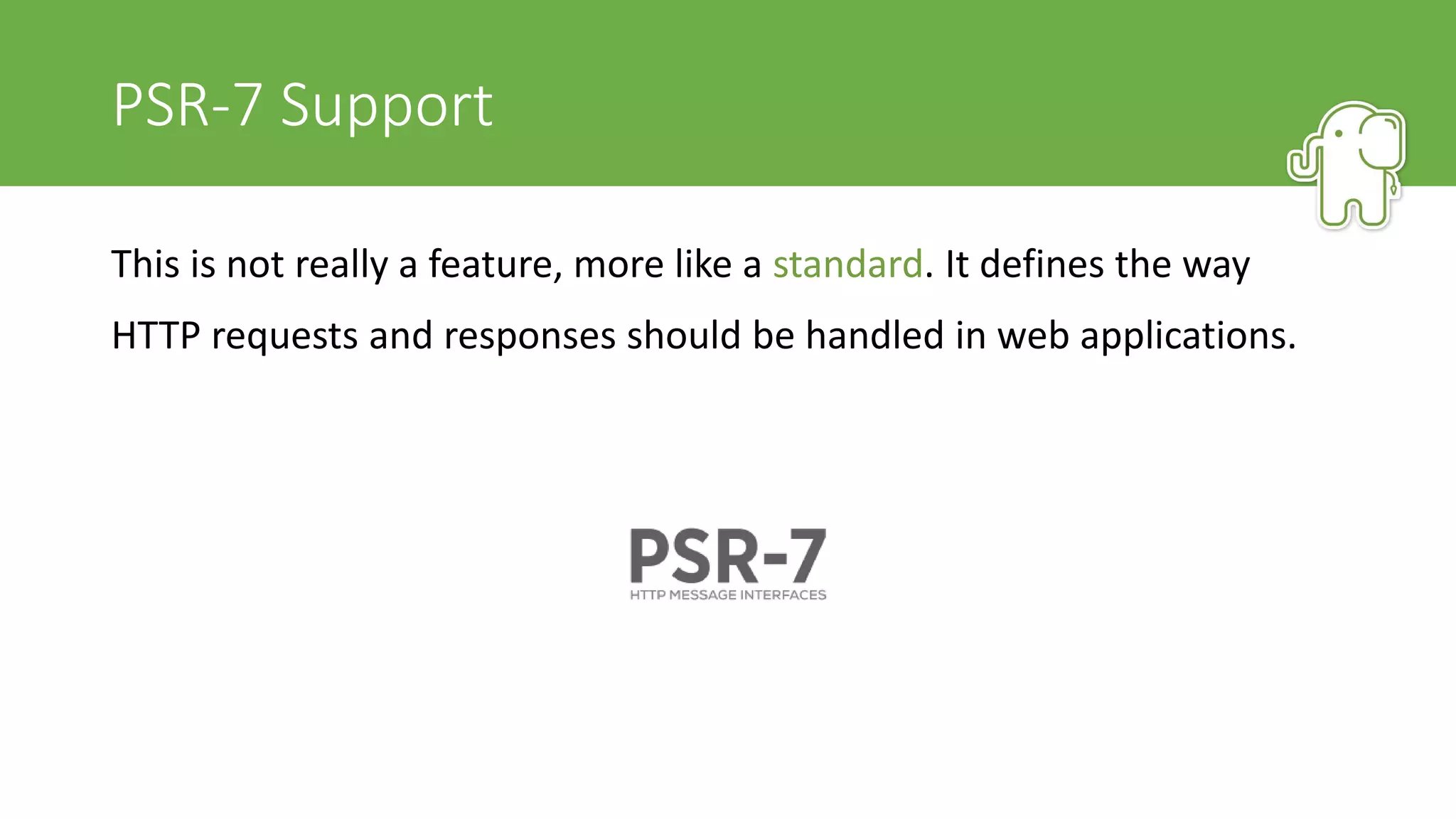 PSR-7 Support

This is not really a feature, more like a standard. It defines the way HTTP requests and responses should be handled in web applications.

PSR-7
HTTP MESSAGE INTERFACES